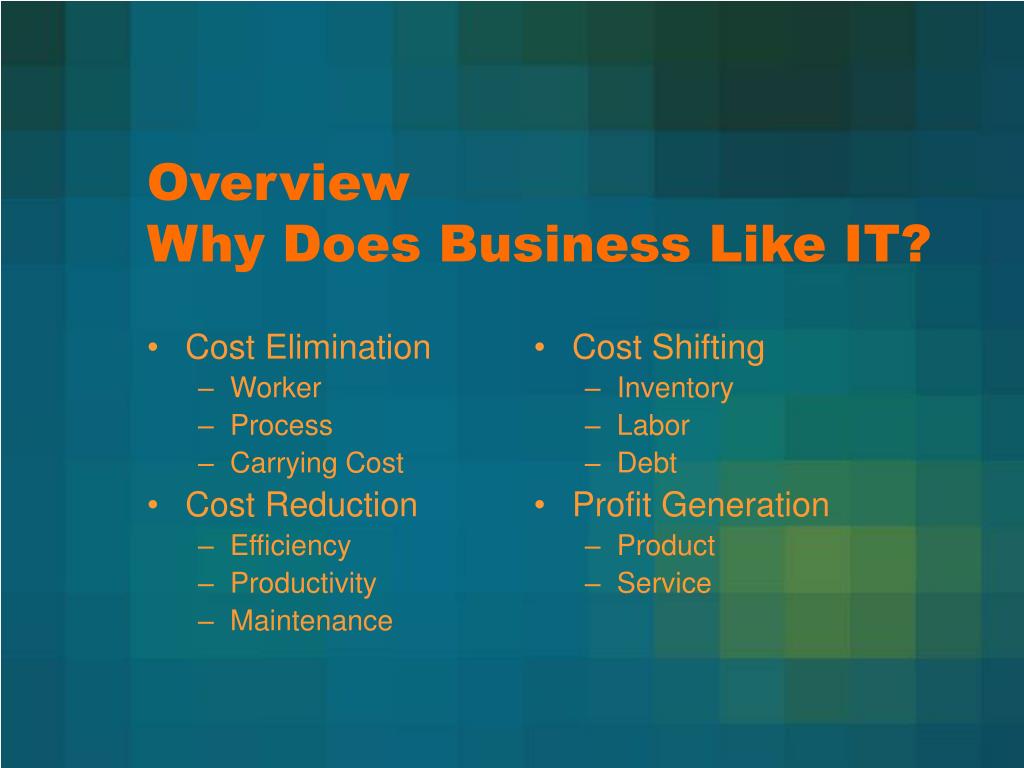 Overview
Why Does Business Like IT?

• Cost Elimination
– Worker
– Process
– Carrying Cost
• Cost Reduction
– Efficiency
– Productivity
– Maintenance

• Cost Shifting
– Inventory
– Labor
– Debt
• Profit Generation
– Product
– Service